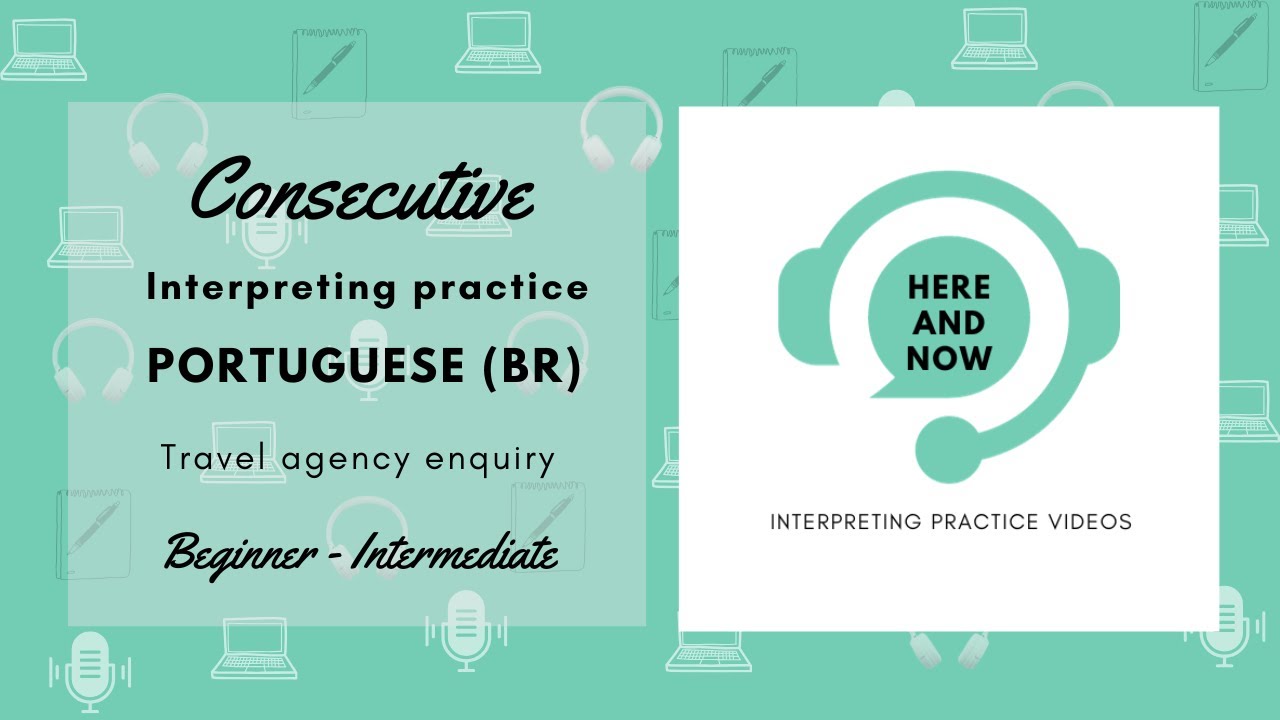 Consecutive

Interpreting practice

PORTUGUESE (BR)

Travel agency enquiry

Beginner - Intermediate

HERE AND NOW

INTERPRETING PRACTICE VIDEOS